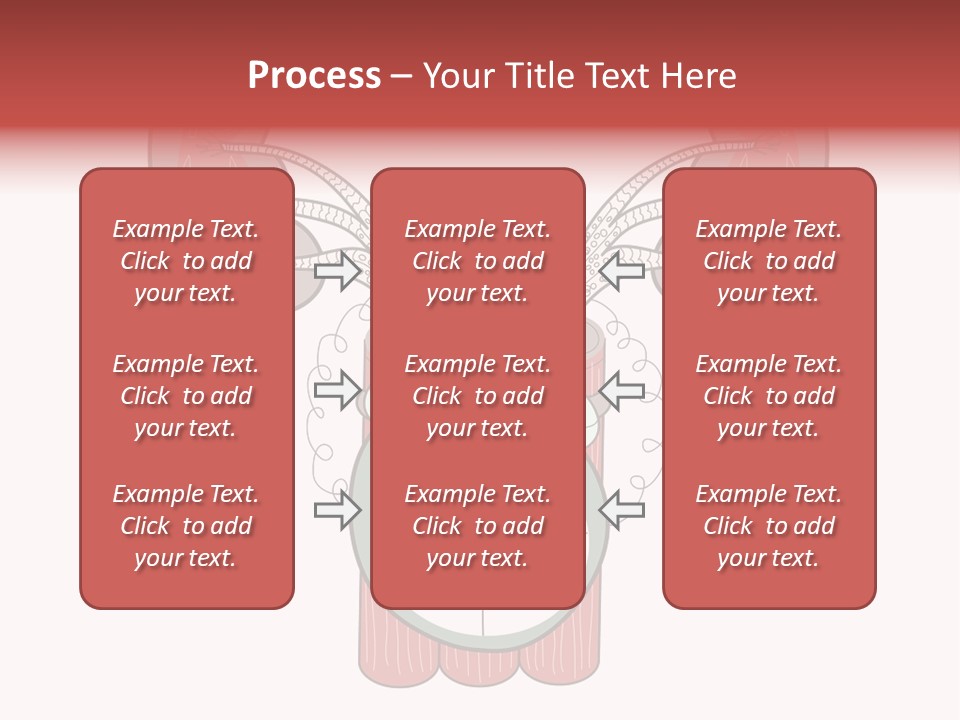 Process – Your Title Text Here

Example Text. Click to add your text.

Example Text. Click to add your text.

Example Text. Click to add your text.

Example Text. Click to add your text.

Example Text. Click to add your text.

Example Text. Click to add your text.

Example Text. Click to add your text.

Example Text. Click to add your text.

Example Text. Click to add your text.